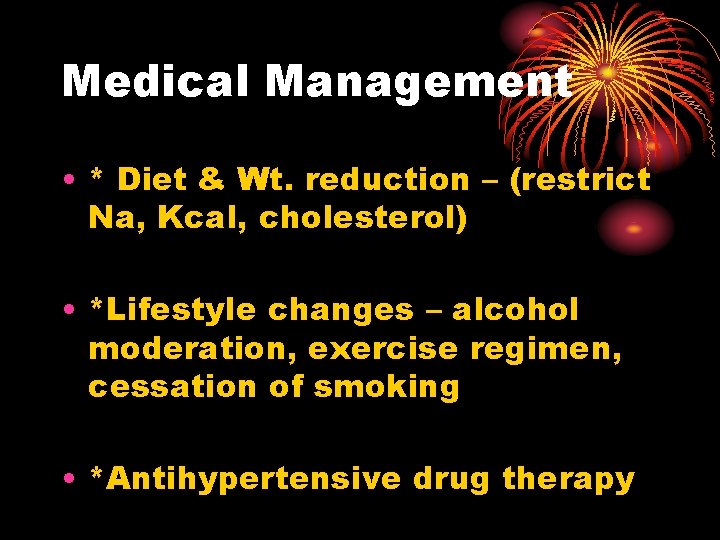 Medical Management

• * Diet & Wt. reduction – (restrict Na, Kcal, cholesterol)

• *Lifestyle changes – alcohol moderation, exercise regimen, cessation of smoking

• *Antihypertensive drug therapy